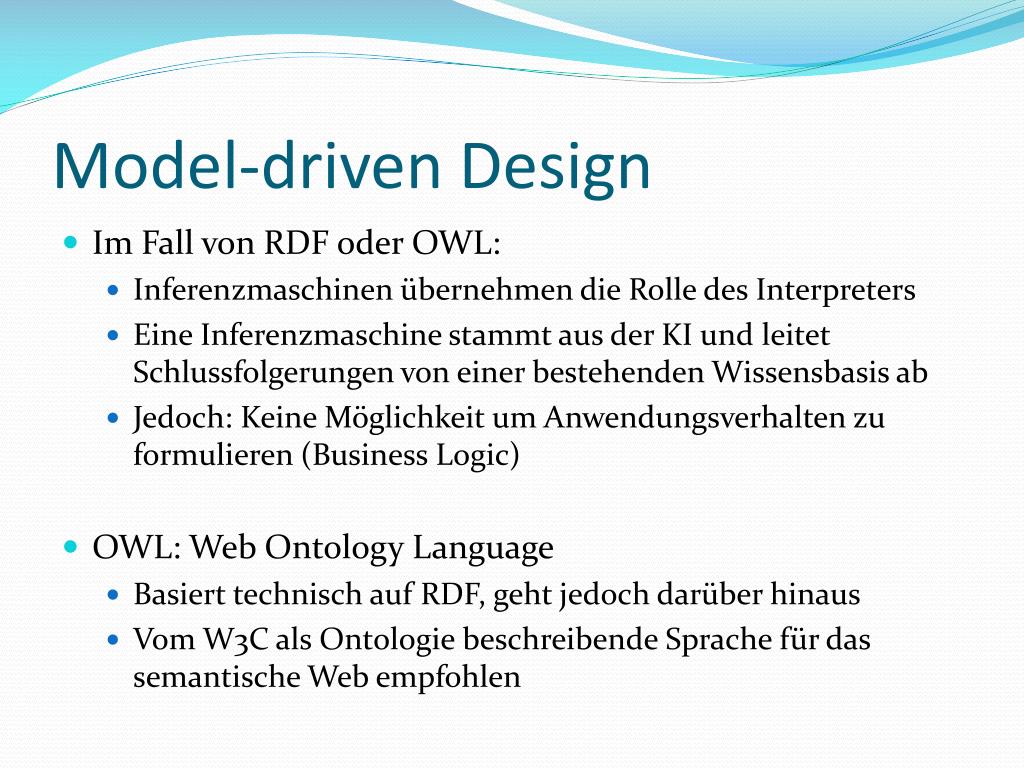 Model-driven Design

- Im Fall von RDF oder OWL:
  - Inferenzmaschinen übernehmen die Rolle des Interpreters
  - Eine Inferenzmaschine stammt aus der KI und leitet Schlussfolgerungen von einer bestehenden Wissensbasis ab
  - Jedoch: Keine Möglichkeit um Anwendungsverhalten zu formulieren (Business Logic)

- OWL: Web Ontology Language
  - Basiert technisch auf RDF, geht jedoch darüber hinaus
  - Vom W3C als Ontologie beschreibende Sprache für das semantische Web empfohlen